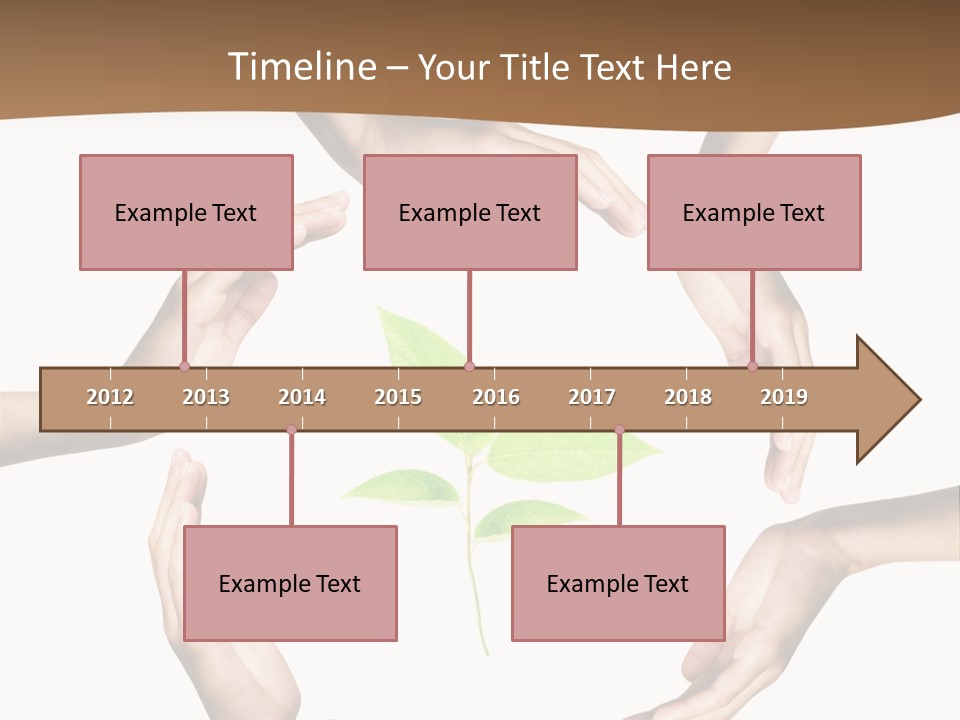 Timeline – Your Title Text Here

Example Text

Example Text

Example Text

2012 2013 2014 2015 2016 2017 2018 2019

Example Text

Example Text